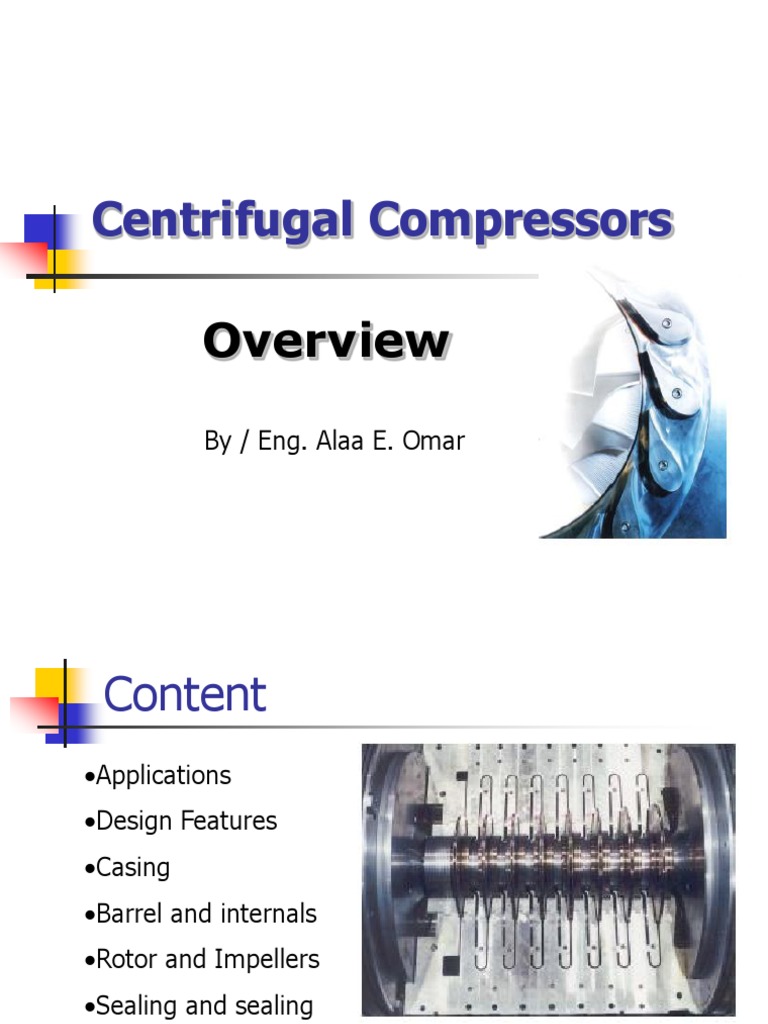 Centrifugal Compressors

Overview

By / Eng. Alaa E. Omar

Content

•Applications
•Design Features
•Casing
•Barrel and internals
•Rotor and Impellers
•Sealing and sealing